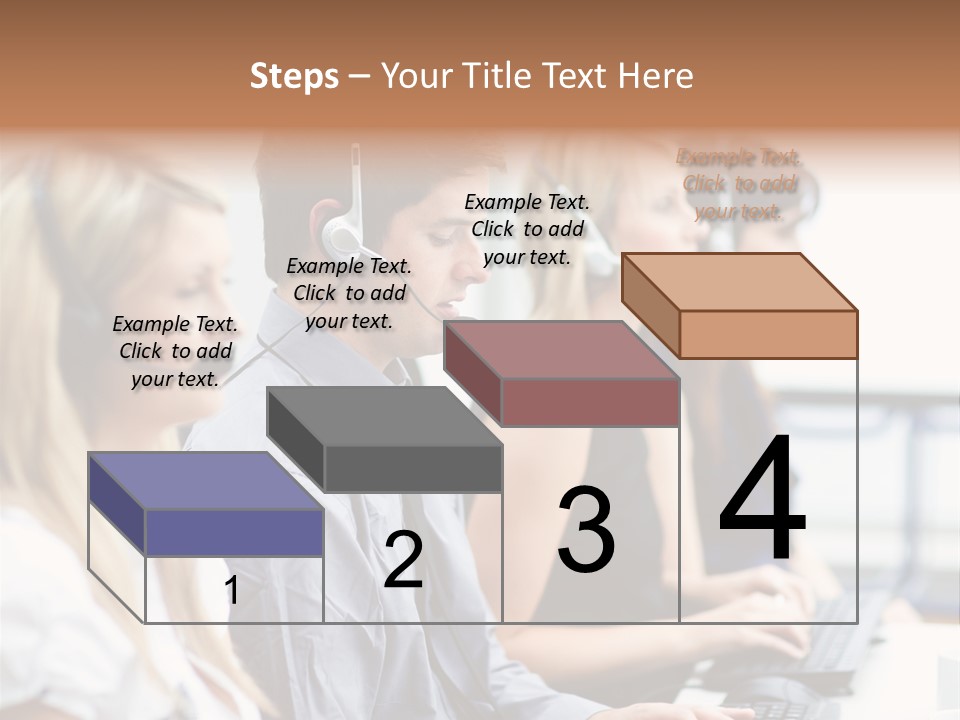 Steps – Your Title Text Here

Example Text. Click to add your text.

Example Text. Click to add your text.

Example Text. Click to add your text.

Example Text. Click to add your text.

1

2

3

4